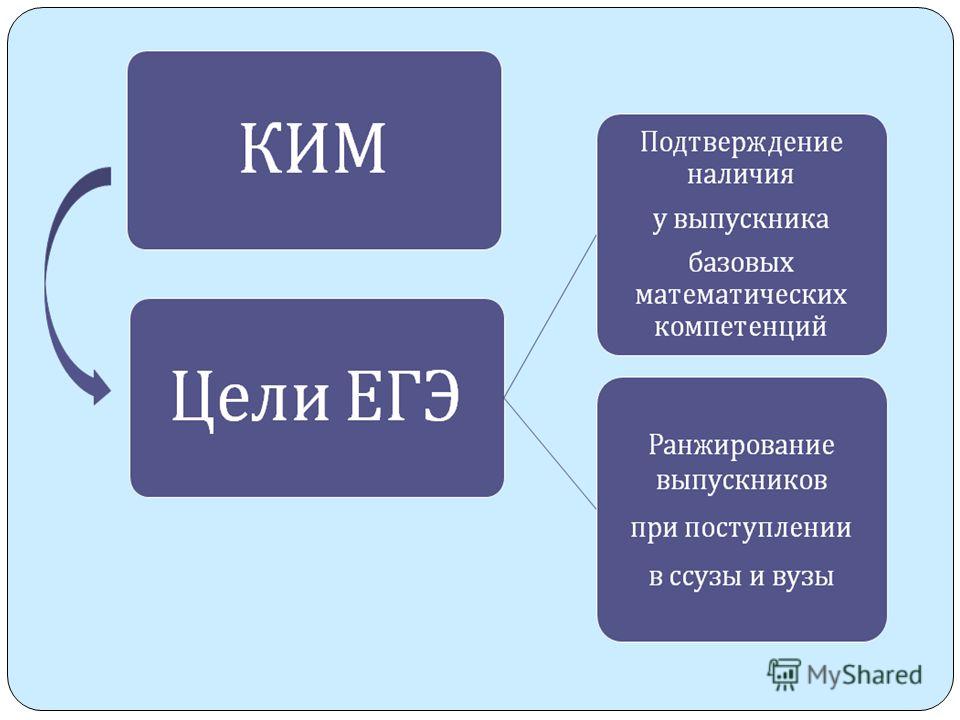 КИМ

Цели ЕГЭ

Подтверждение наличия

у выпускника

базовых математических компетенций

Ранжирование выпускников

при поступлении

в ссузы и вузы

MyShared